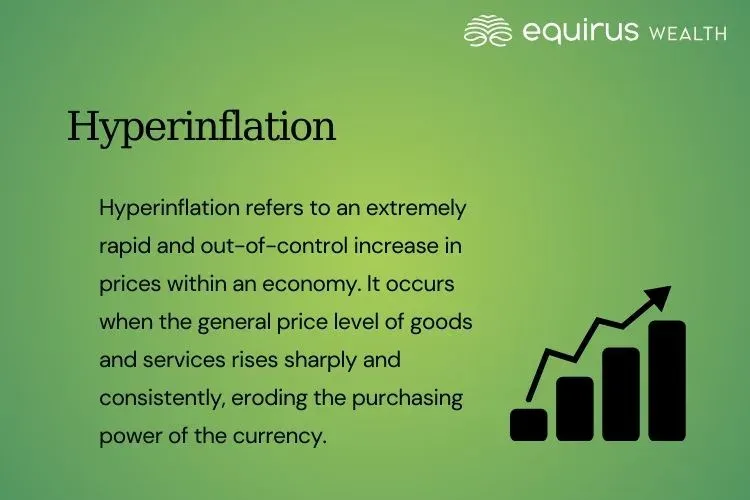 equirus WEALTH

Hyperinflation

Hyperinflation refers to an extremely rapid and out-of-control increase in prices within an economy. It occurs when the general price level of goods and services rises sharply and consistently, eroding the purchasing power of the currency.